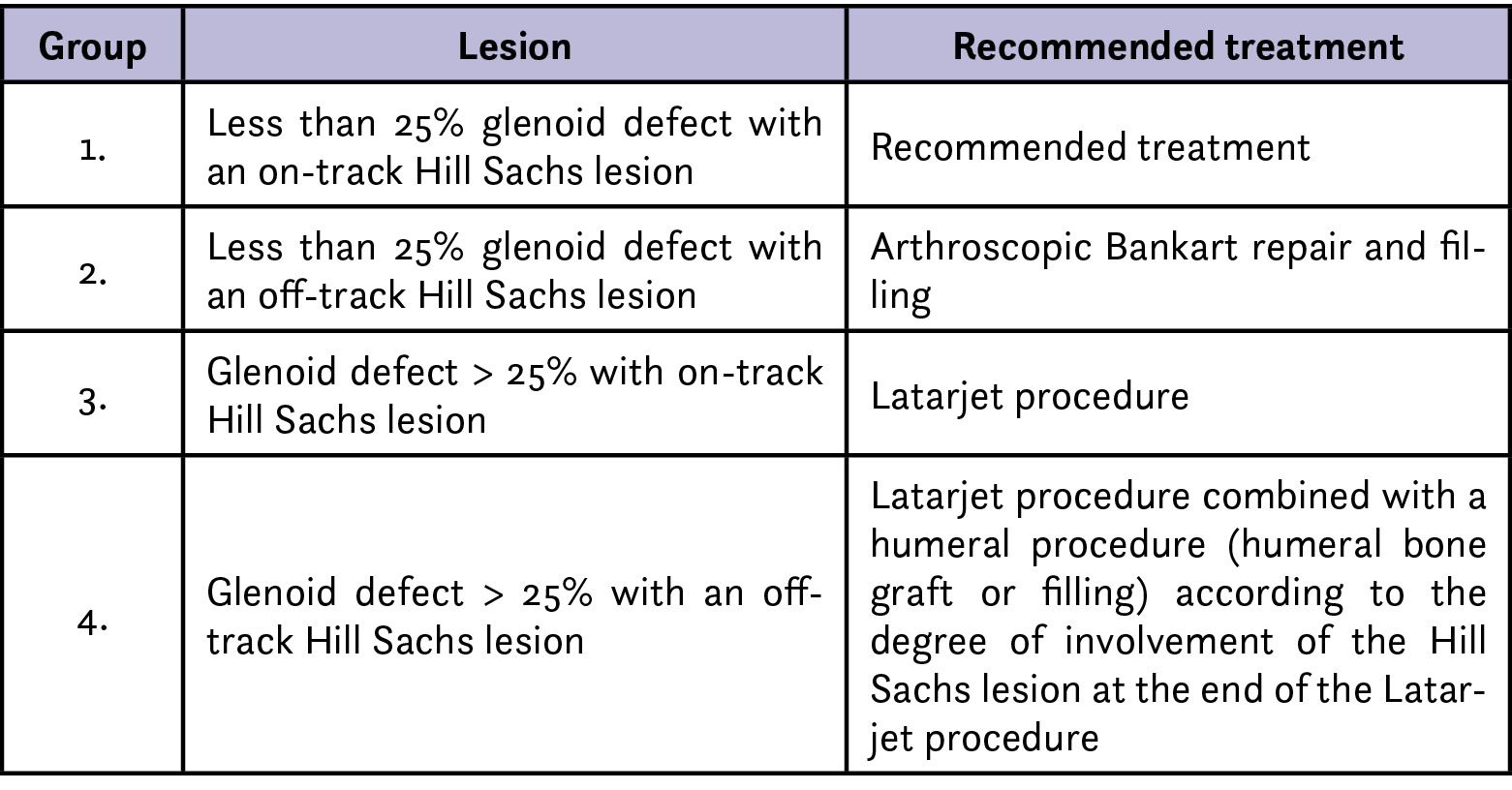 | Group | Lesion | Recommended treatment |
|---|---|---|
| 1. | Less than 25% glenoid defect with an on-track Hill Sachs lesion | Recommended treatment |
| 2. | Less than 25% glenoid defect with an off-track Hill Sachs lesion | Arthroscopic Bankart repair and filling |
| 3. | Glenoid defect > 25% with on-track Hill Sachs lesion | Latarjet procedure |
| 4. | Glenoid defect > 25% with an off-track Hill Sachs lesion | Latarjet procedure combined with a humeral procedure (humeral bone graft or filling) according to the degree of involvement of the Hill Sachs lesion at the end of the Latarjet procedure |